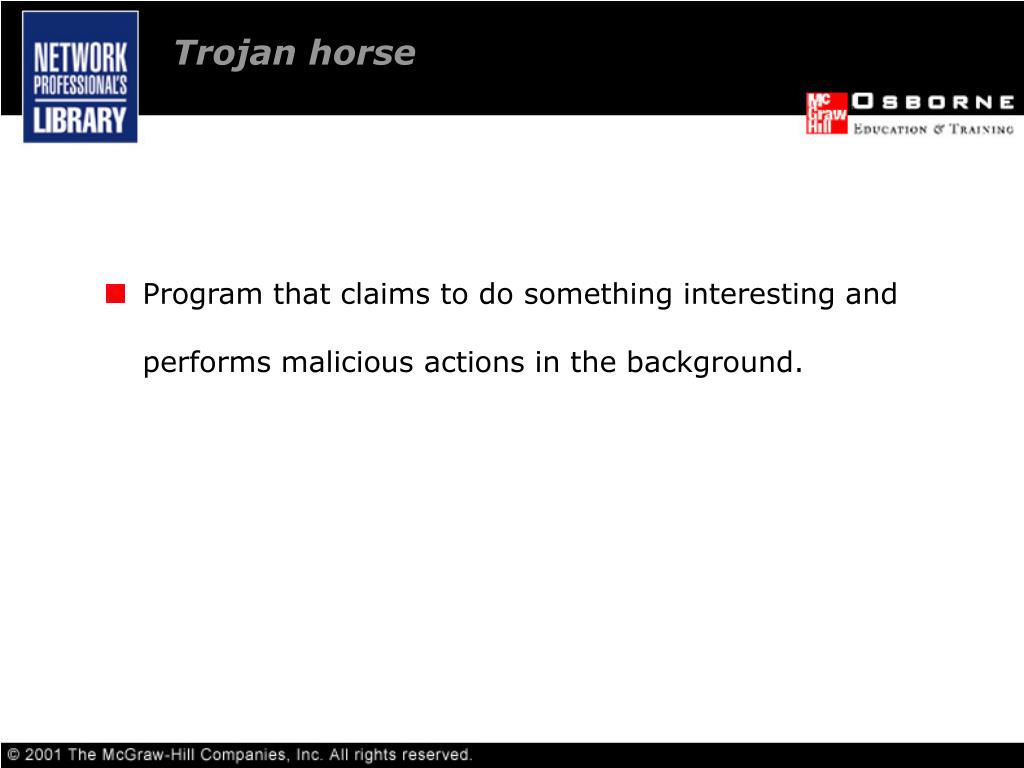 NETWORK PROFESSIONAL'S LIBRARY

Trojan horse

Mc Graw Hill OSBORNE
EDUCATION & TRAINING

Program that claims to do something interesting and performs malicious actions in the background.

© 2001 The McGraw-Hill Companies, Inc. All rights reserved.